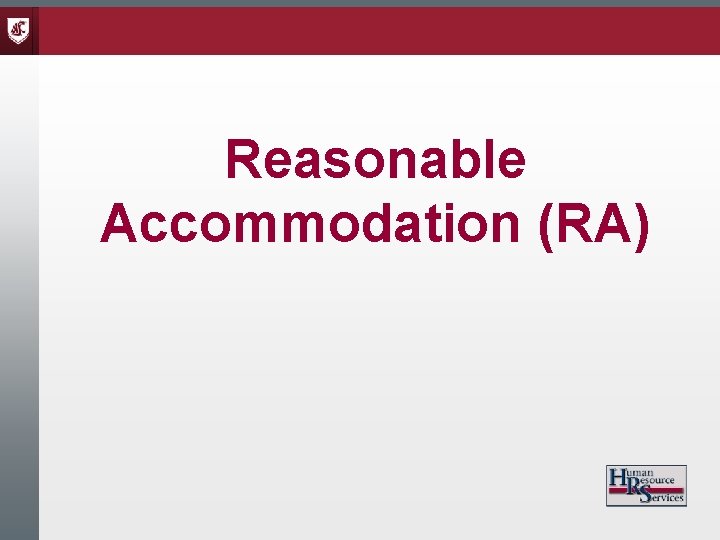 Reasonable Accommodation (RA)

Human Resource Services